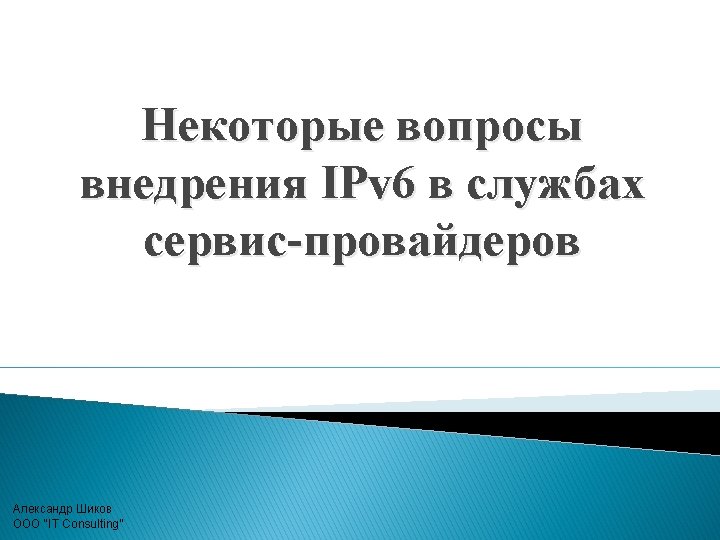 Некоторые вопросы внедрения IPv6 в службах сервис-провайдеров

Александр Шиков
ООО "IT Consulting"